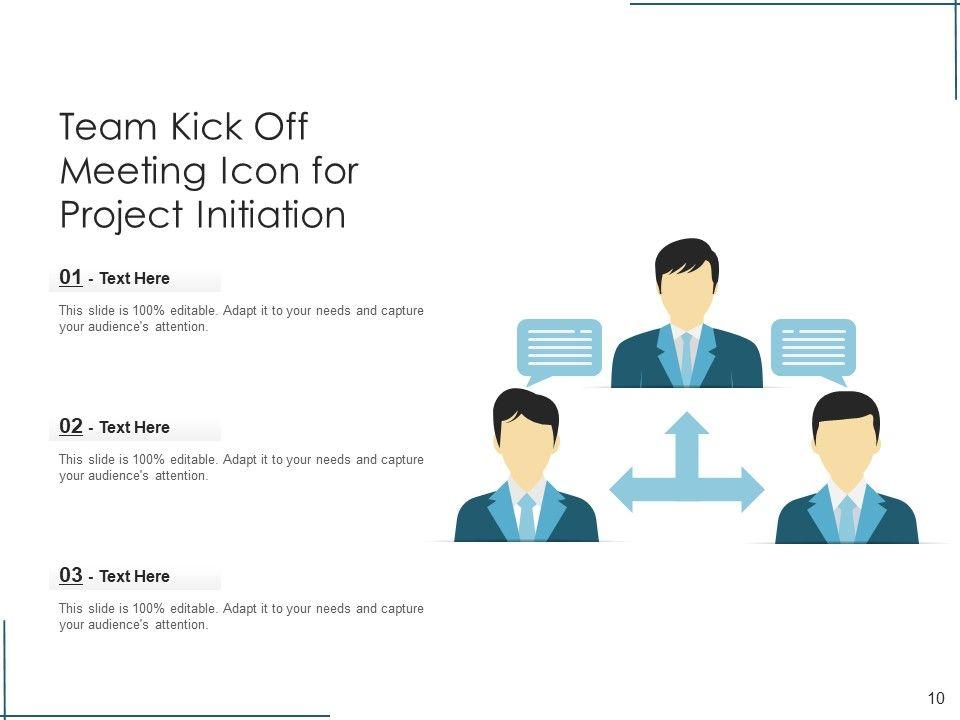 Team Kick Off Meeting Icon for Project Initiation

01 - Text Here

This slide is 100% editable. Adapt it to your needs and capture your audience's attention.

02 - Text Here

This slide is 100% editable. Adapt it to your needs and capture your audience's attention.

03 - Text Here

This slide is 100% editable. Adapt it to your needs and capture your audience's attention.

10